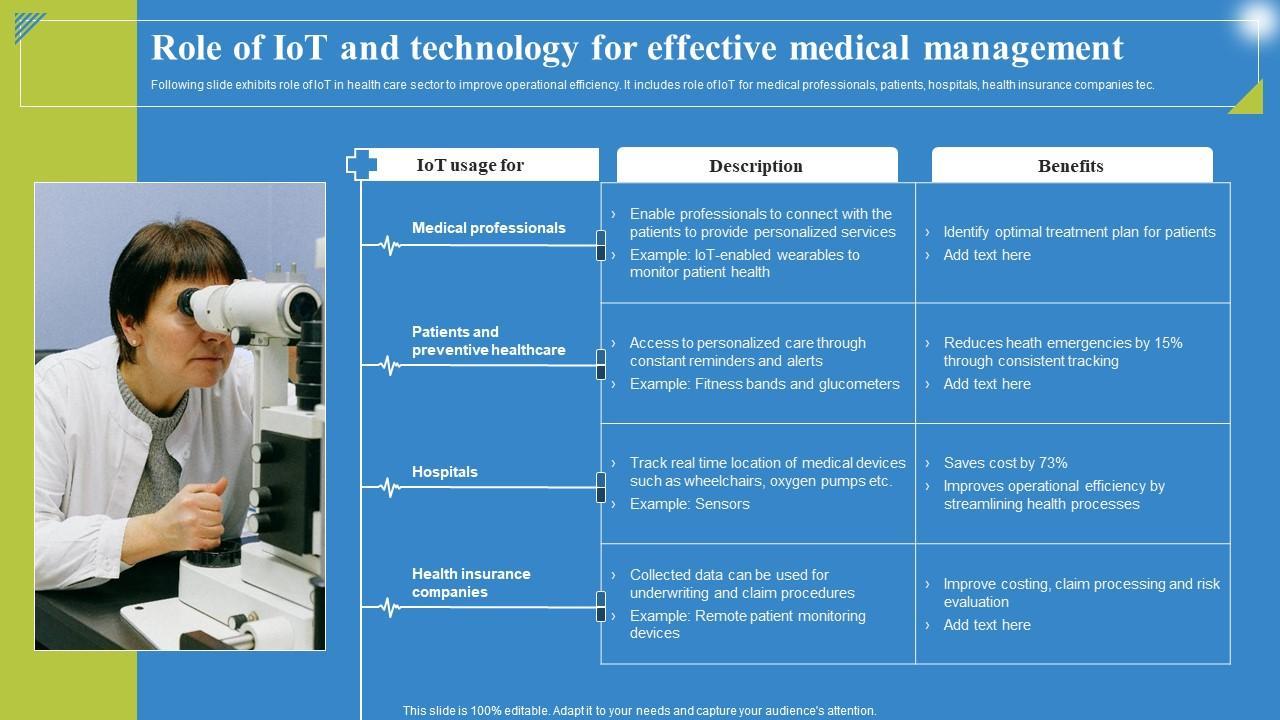 Role of IoT and technology for effective medical management

Following slide exhibits role of IoT in health care sector to improve operational efficiency. It includes role of IoT for medical professionals, patients, hospitals, health insurance companies tec.

| IoT usage for | Description | Benefits |
|---|---|---|
| Medical professionals | › Enable professionals to connect with the patients to provide personalized services › Example: IoT-enabled wearables to monitor patient health | › Identify optimal treatment plan for patients › Add text here |
| Patients and preventive healthcare | › Access to personalized care through constant reminders and alerts › Example: Fitness bands and glucometers | › Reduces heath emergencies by 15% through consistent tracking › Add text here |
| Hospitals | › Track real time location of medical devices such as wheelchairs, oxygen pumps etc. › Example: Sensors | › Saves cost by 73% › Improves operational efficiency by streamlining health processes |
| Health insurance companies | › Collected data can be used for underwriting and claim procedures › Example: Remote patient monitoring devices | › Improve costing, claim processing and risk evaluation › Add text here |

This slide is 100% editable. Adapt it to your needs and capture your audience's attention.